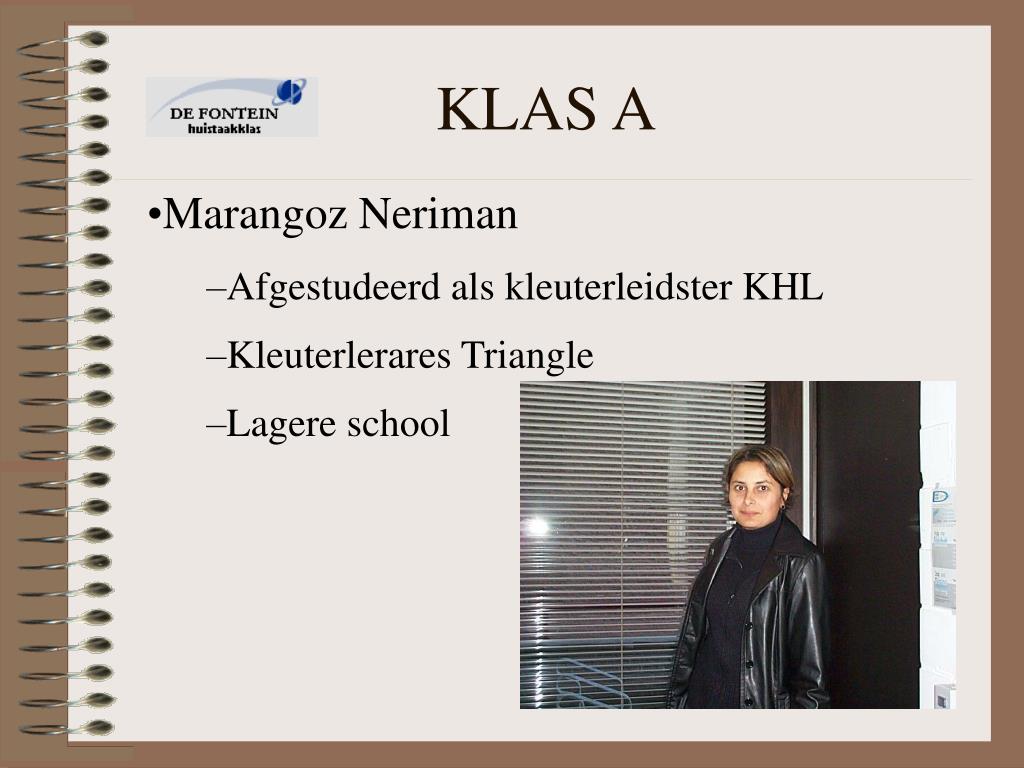 DE FONTEIN
huistaakklas

KLAS A

•Marangoz Neriman

–Afgestudeerd als kleuterleidster KHL

–Kleuterlerares Triangle

–Lagere school